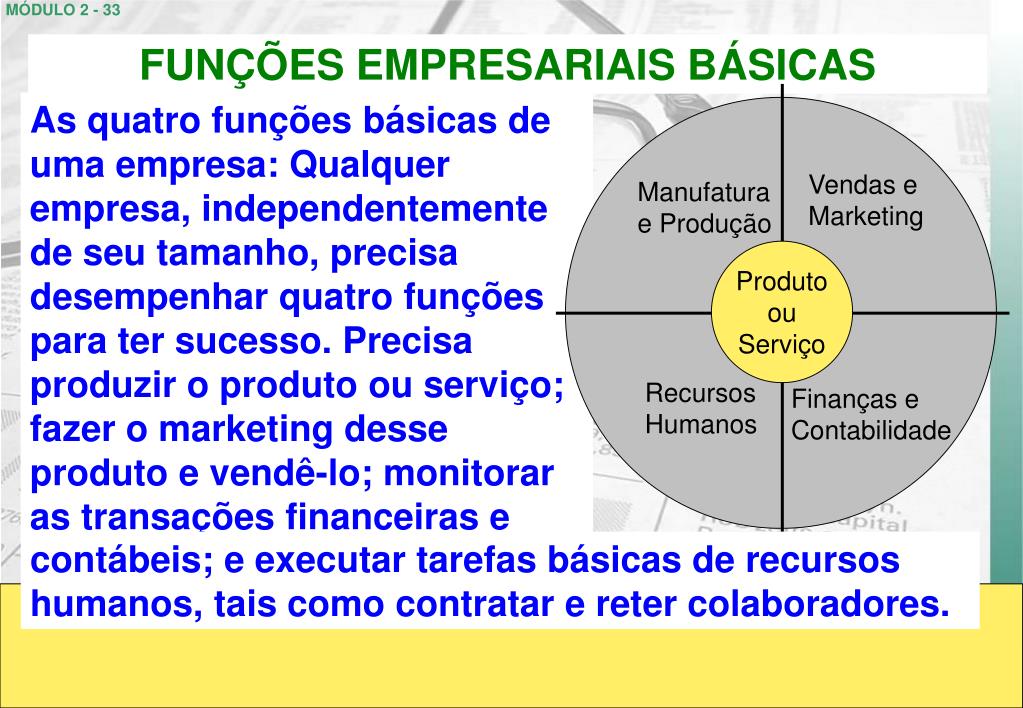 MÓDULO 2 - 33

FUNÇÕES EMPRESARIAIS BÁSICAS

As quatro funções básicas de uma empresa: Qualquer empresa, independentemente de seu tamanho, precisa desempenhar quatro funções para ter sucesso. Precisa produzir o produto ou serviço; fazer o marketing desse produto e vendê-lo; monitorar as transações financeiras e contábeis; e executar tarefas básicas de recursos humanos, tais como contratar e reter colaboradores.

Manufatura e Produção

Vendas e Marketing

Produto ou Serviço

Recursos Humanos

Finanças e Contabilidade